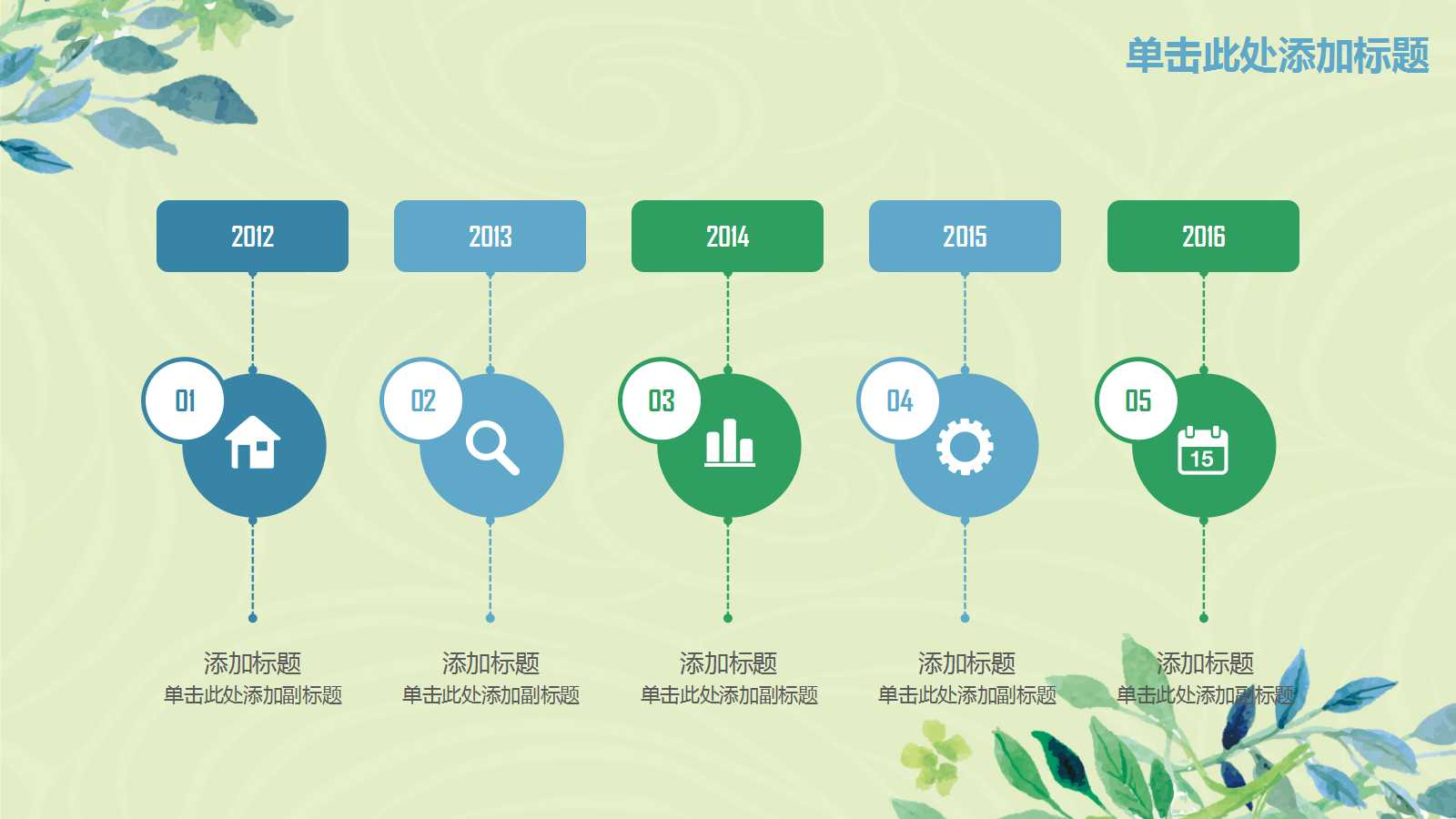 单击此处添加标题

2012

01

添加标题
单击此处添加副标题

2013

02

添加标题
单击此处添加副标题

2014

03

添加标题
单击此处添加副标题

2015

04

添加标题
单击此处添加副标题

2016

05

15

添加标题
单击此处添加副标题